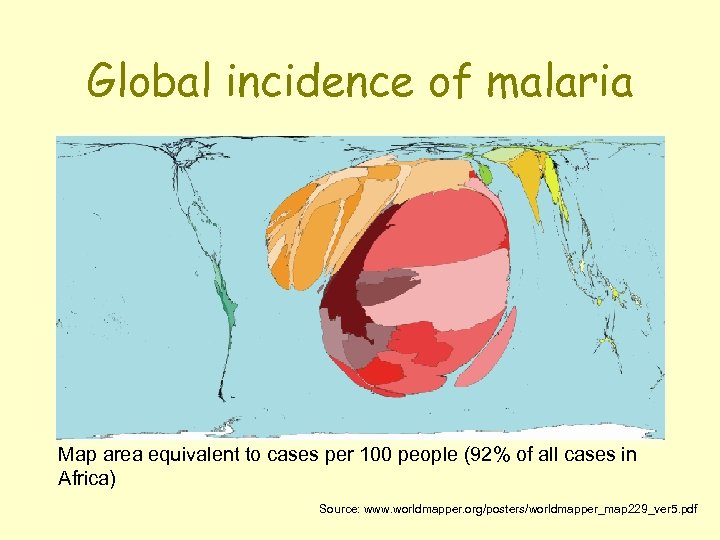 Global incidence of malaria

Map area equivalent to cases per 100 people (92% of all cases in Africa)

Source: www.worldmapper.org/posters/worldmapper_map229_ver5.pdf